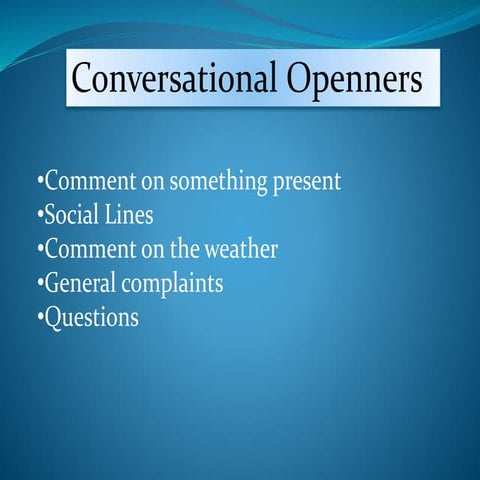 Conversational Openners

•Comment on something present
•Social Lines
•Comment on the weather
•General complaints
•Questions